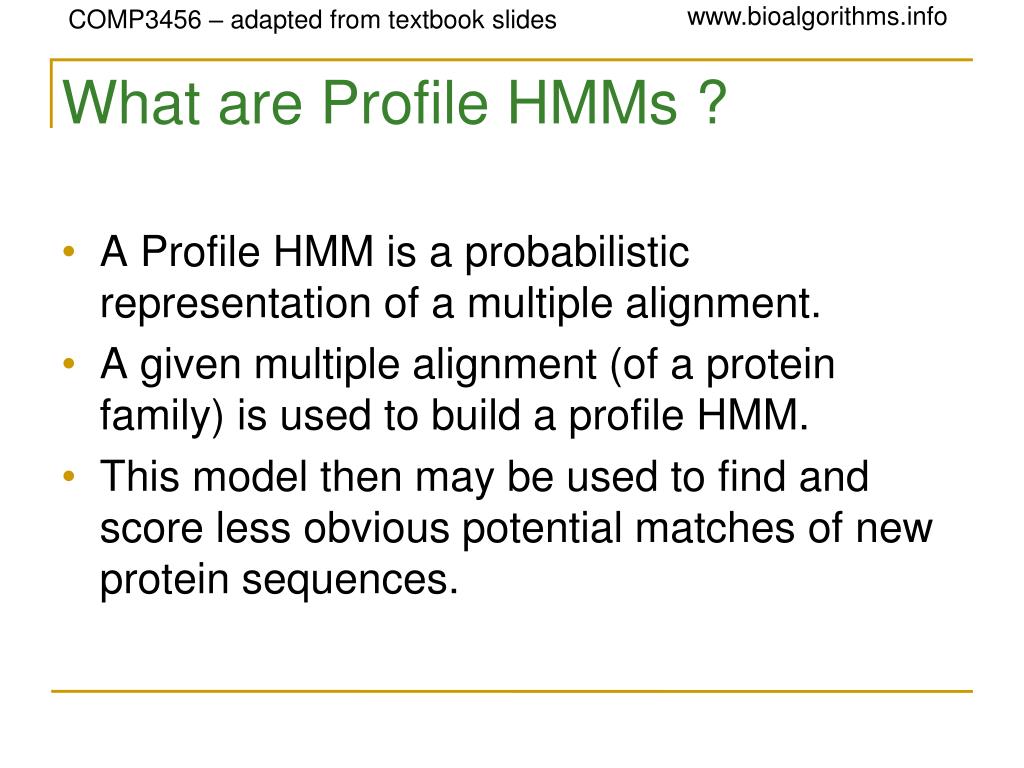 COMP3456 – adapted from textbook slides

www.bioalgorithms.info

What are Profile HMMs ?

• A Profile HMM is a probabilistic representation of a multiple alignment.
• A given multiple alignment (of a protein family) is used to build a profile HMM.
• This model then may be used to find and score less obvious potential matches of new protein sequences.